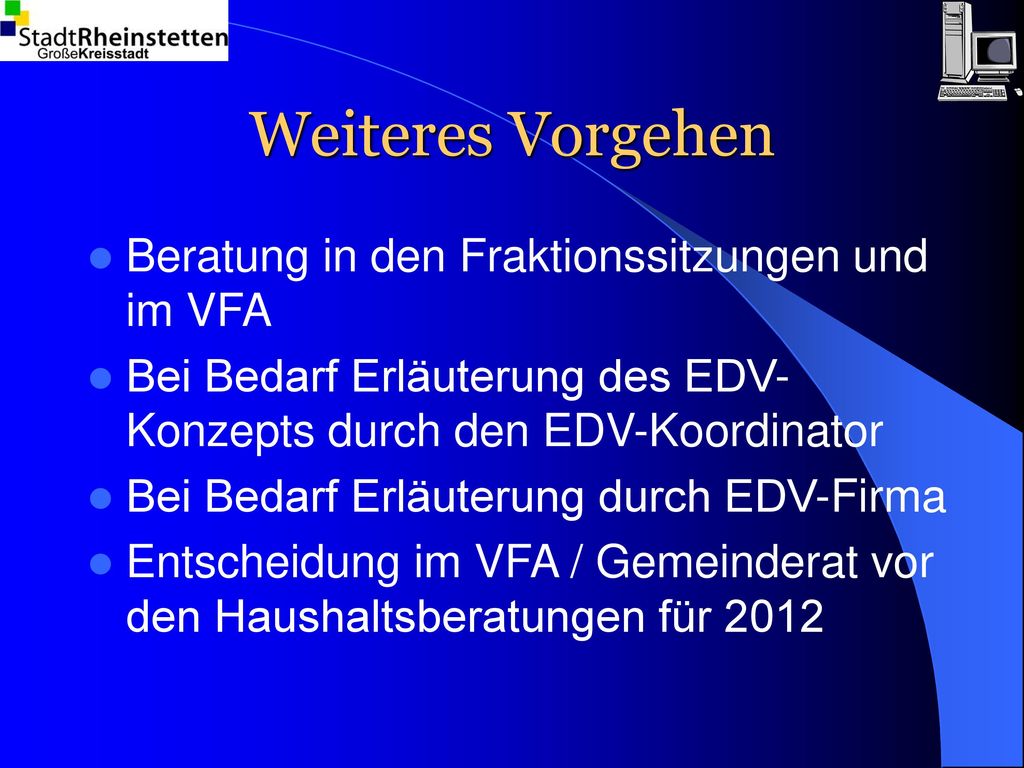 StadtRheinstetten
GroßeKreisstadt

Weiteres Vorgehen

- Beratung in den Fraktionssitzungen und im VFA
- Bei Bedarf Erläuterung des EDV-Konzepts durch den EDV-Koordinator
- Bei Bedarf Erläuterung durch EDV-Firma
- Entscheidung im VFA / Gemeinderat vor den Haushaltsberatungen für 2012